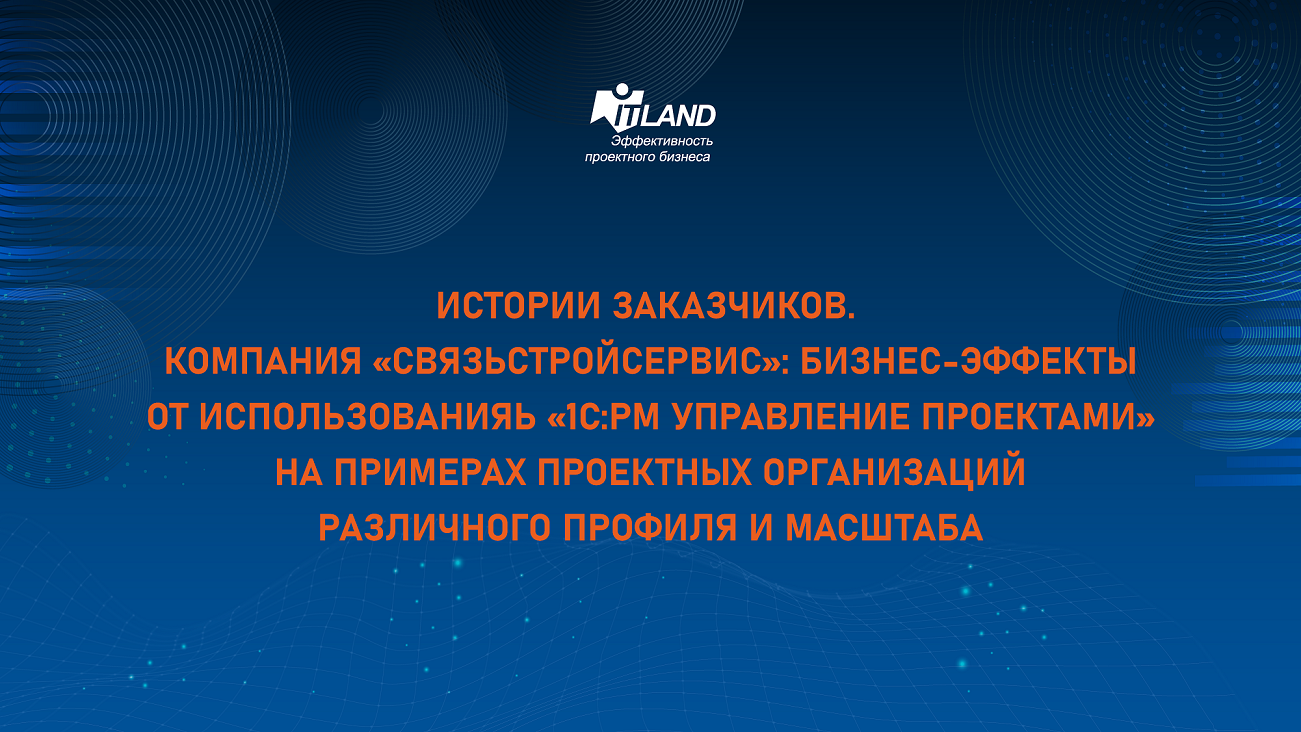 ITLAND
Эффективность проектного бизнеса

ИСТОРИИ ЗАКАЗЧИКОВ.
КОМПАНИЯ «СВЯЗЬСТРОЙСЕРВИС»: БИЗНЕС-ЭФФЕКТЫ
ОТ ИСПОЛЬЗОВАНИЯЬ «1С:PM УПРАВЛЕНИЕ ПРОЕКТАМИ»
НА ПРИМЕРАХ ПРОЕКТНЫХ ОРГАНИЗАЦИЙ
РАЗЛИЧНОГО ПРОФИЛЯ И МАСШТАБА